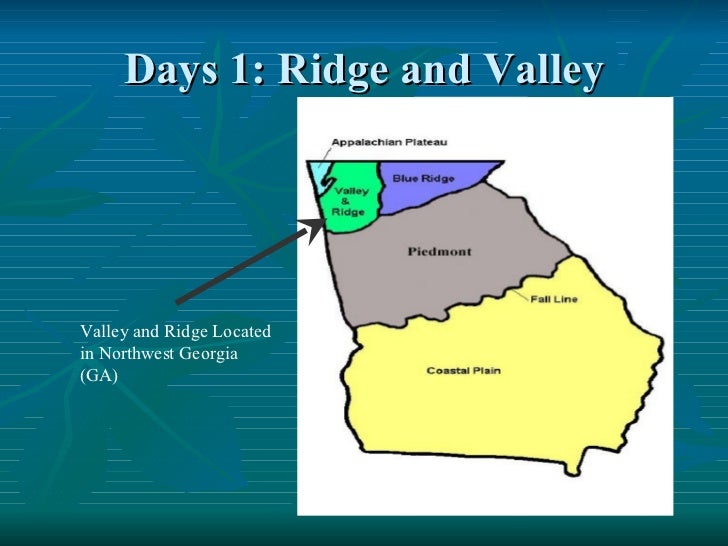 Days 1: Ridge and Valley

Appalachian Plateau

Valley & Ridge

Blue Ridge

Piedmont

Fall Line

Coastal Plain

Valley and Ridge Located in Northwest Georgia (GA)